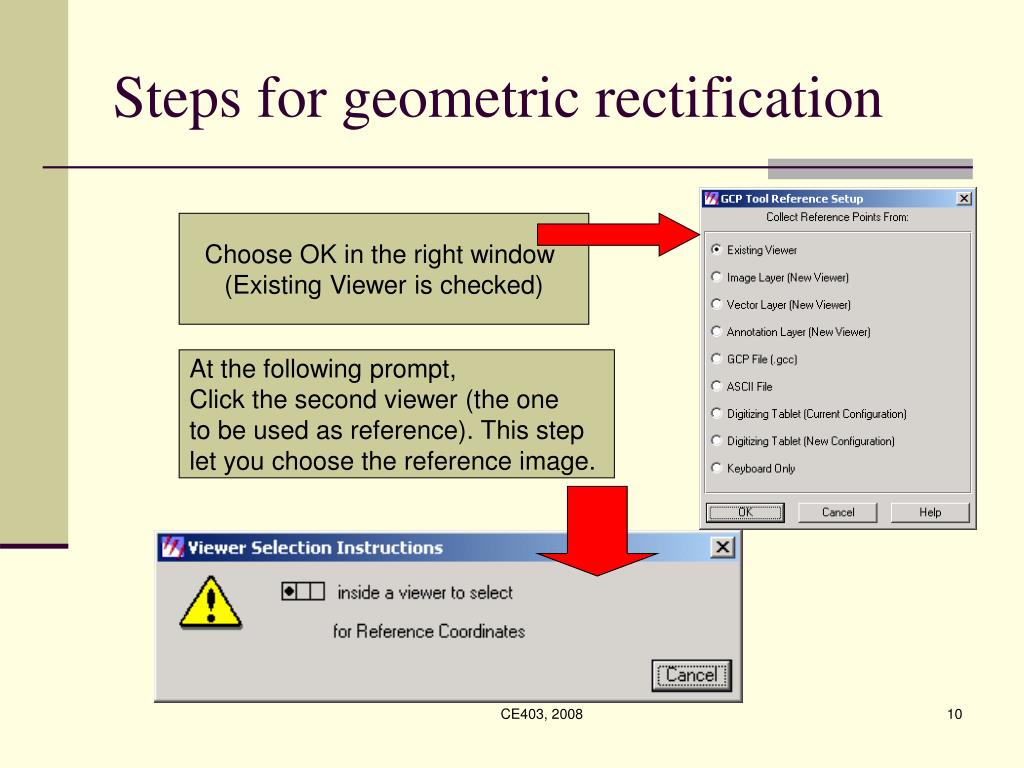 Steps for geometric rectification

Choose OK in the right window (Existing Viewer is checked)

At the following prompt,
Click the second viewer (the one to be used as reference). This step let you choose the reference image.

GCP Tool Reference Setup
Collect Reference Points From:
Existing Viewer
Image Layer (New Viewer)
Vector Layer (New Viewer)
Annotation Layer (New Viewer)
GCP File (.gcc)
ASCII File
Digitizing Tablet (Current Configuration)
Digitizing Tablet (New Configuration)
Keyboard Only
OK
Cancel
Help

Viewer Selection Instructions
inside a viewer to select
for Reference Coordinates
Cancel

CE403, 2008

10